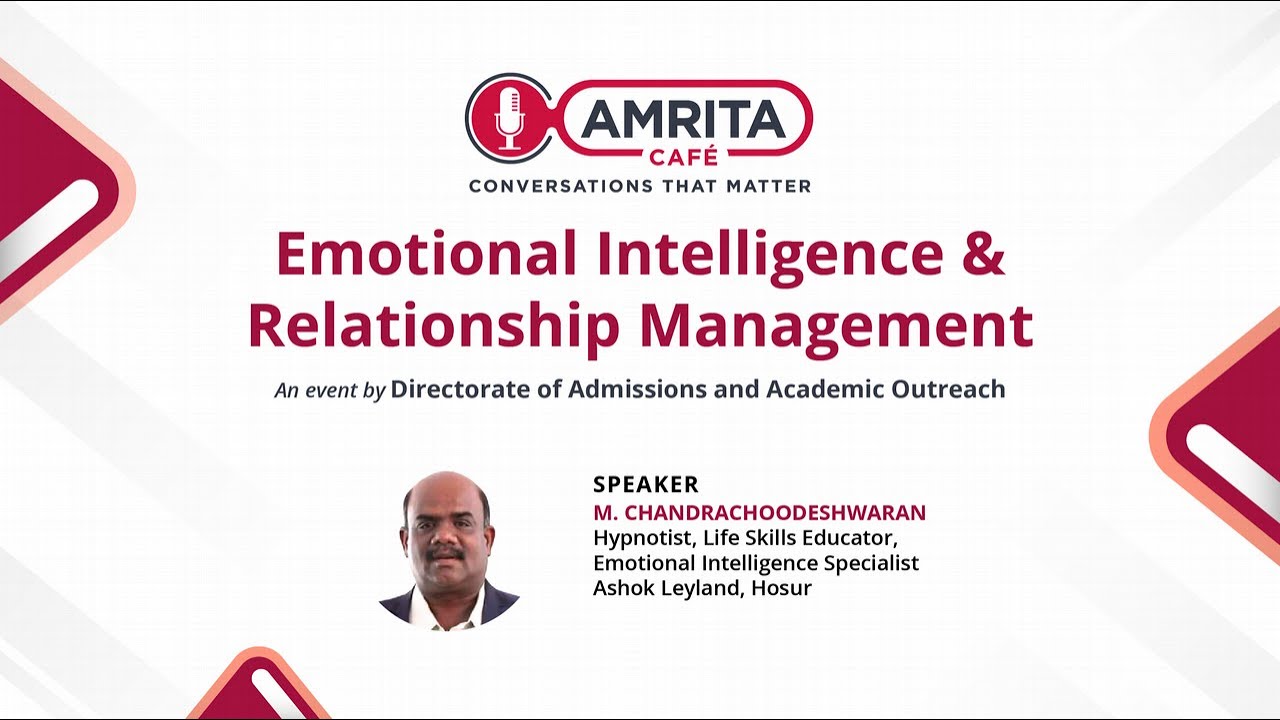 AMRITA
CAFÉ
CONVERSATIONS THAT MATTER

Emotional Intelligence & Relationship Management

An event by Directorate of Admissions and Academic Outreach

SPEAKER
M. CHANDRACHOODESHWARAN
Hypnotist, Life Skills Educator,
Emotional Intelligence Specialist
Ashok Leyland, Hosur